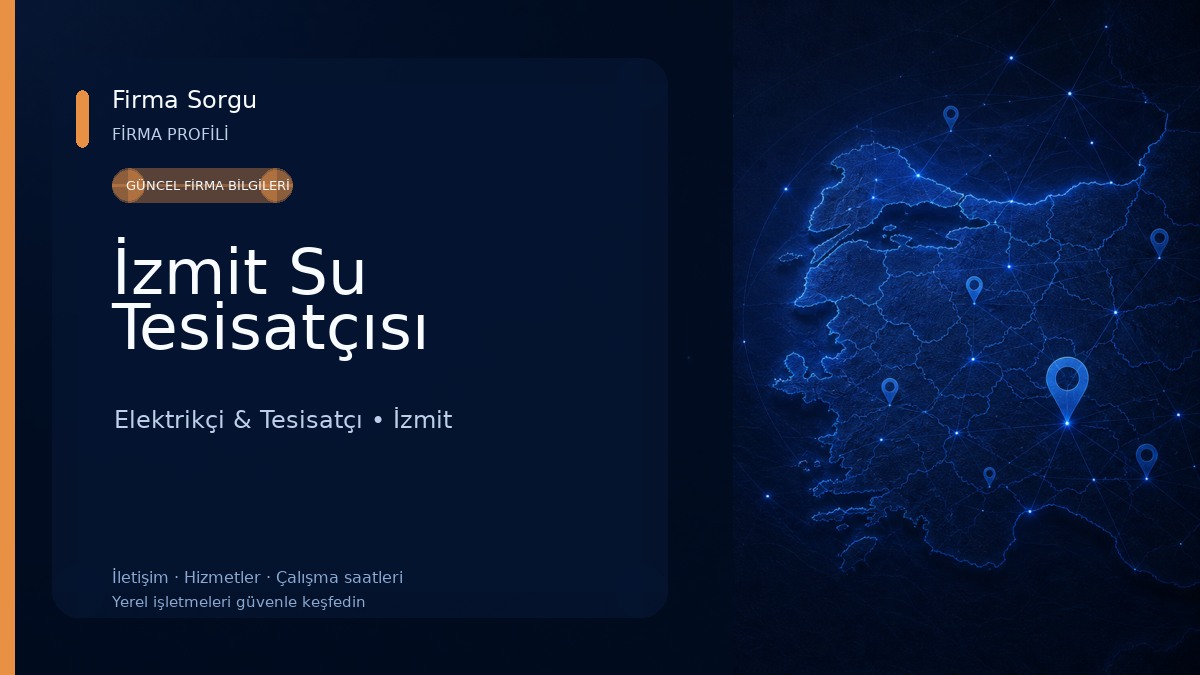 Firma Sorgu
FİRMA PROFİLİ

GÜNCEL FİRMA BİLGİLERİ

İzmit Su Tesisatçısı

Elektrikçi & Tesisatçı • İzmit

İletişim · Hizmetler · Çalışma saatleri
Yerel işletmeleri güvenle keşfedin